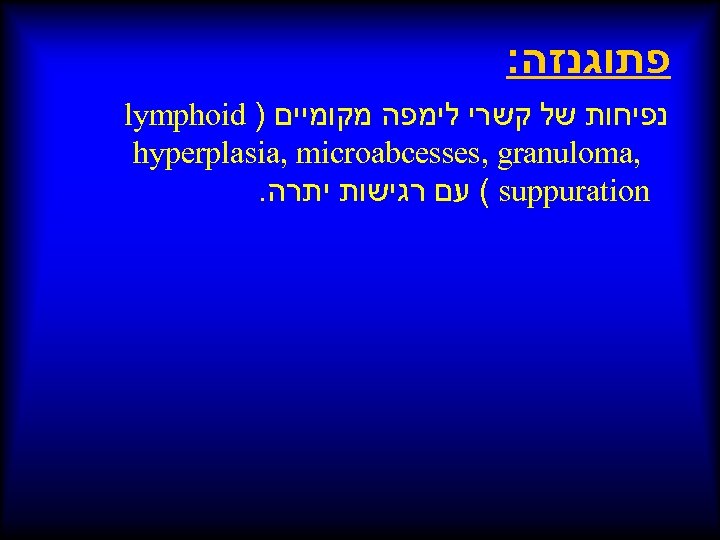 פתוגנזה:

נפיחות של קשרי לימפה מקומיים ( lymphoid hyperplasia, microabcesses, granuloma, suppuration ) עם רגישות יתרה.